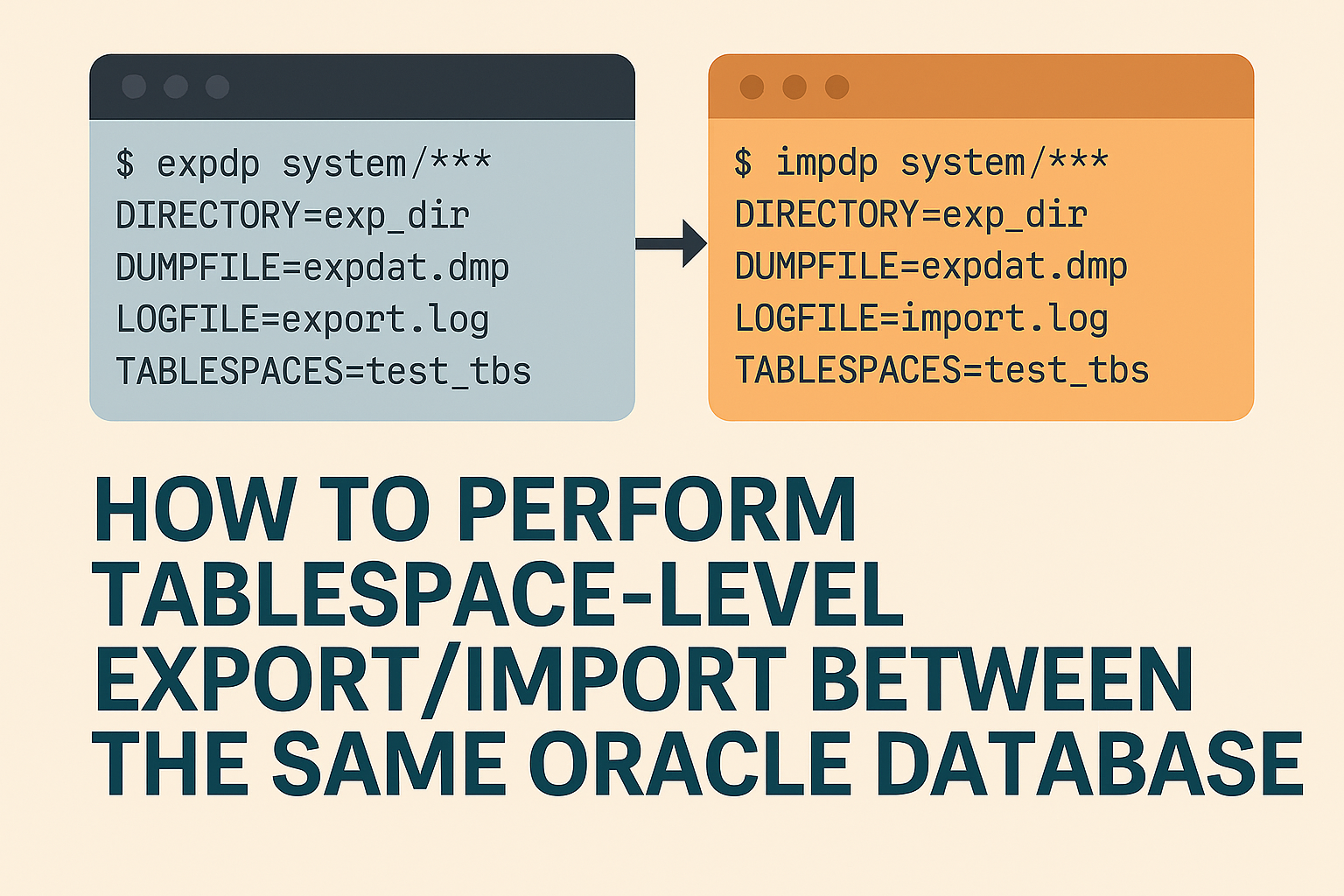 $ expdp system/***
DIRECTORY=exp_dir
DUMPFILE=expdat.dmp
LOGFILE=export.log
TABLESPACES=test_tbs

$ impdp system/***
DIRECTORY=exp_dir
DUMPFILE=expdat.dmp
LOGFILE=import.log
TABLESPACES=test_tbs

HOW TO PERFORM TABLESPACE-LEVEL EXPORT/IMPORT BETWEEN THE SAME ORACLE DATABASE